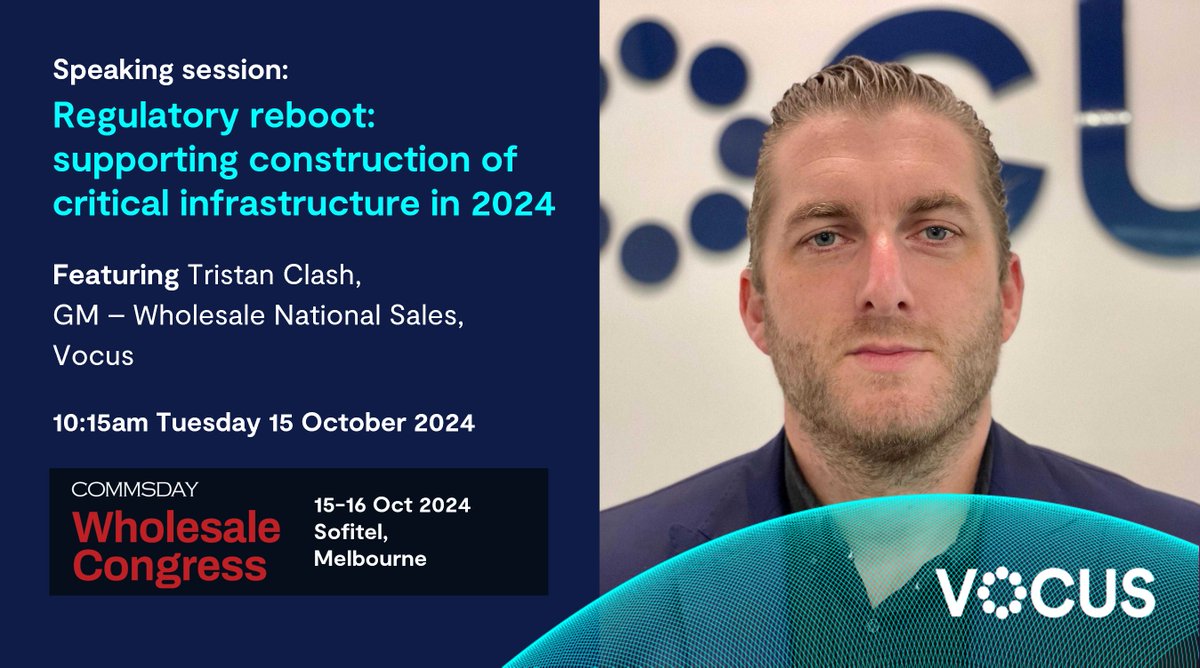 Speaking session:

Regulatory reboot: supporting construction of critical infrastructure in 2024

Featuring Tristan Clash, GM – Wholesale National Sales, Vocus

10:15am Tuesday 15 October 2024

COMMSDAY
Wholesale Congress

15-16 Oct 2024
Sofitel, Melbourne

VOCUS